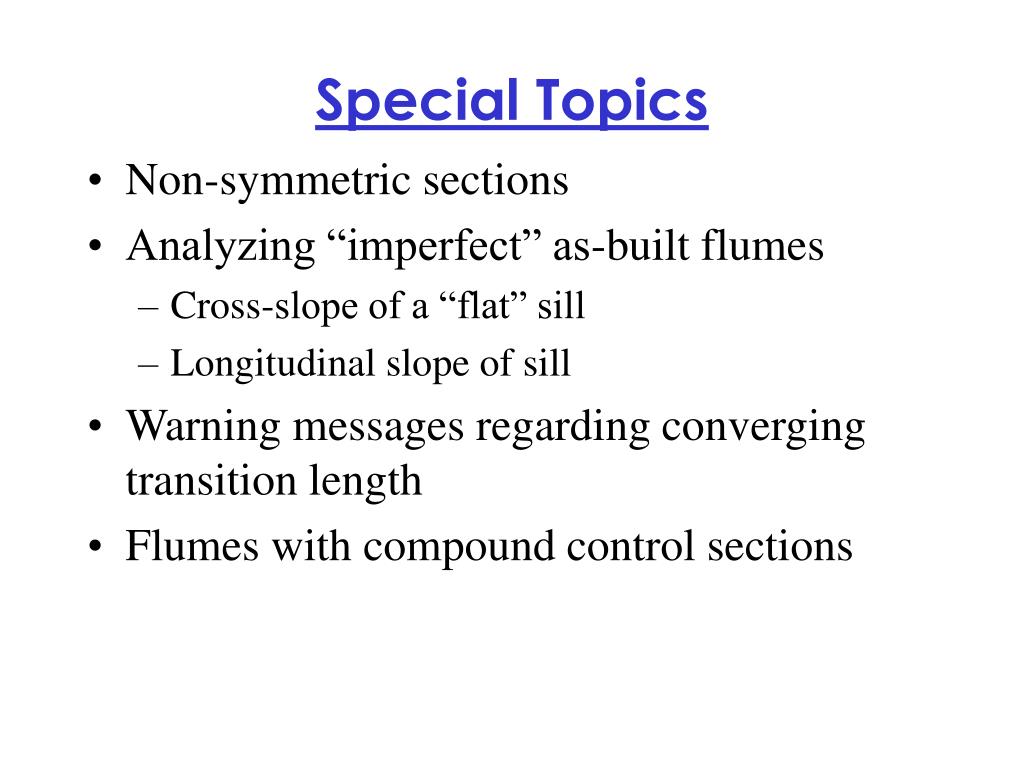 Special Topics

• Non-symmetric sections
• Analyzing “imperfect” as-built flumes
– Cross-slope of a “flat” sill
– Longitudinal slope of sill
• Warning messages regarding converging transition length
• Flumes with compound control sections